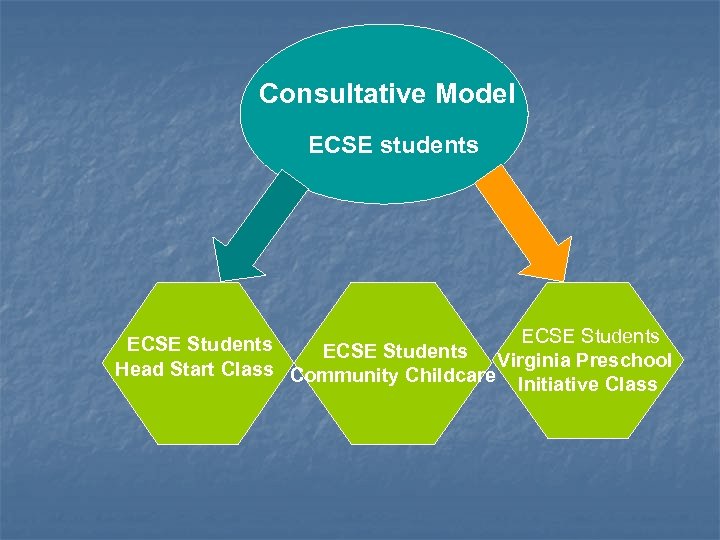 Consultative Model
ECSE students

ECSE Students
Head Start Class

ECSE Students
Community Childcare

ECSE Students
Virginia Preschool
Initiative Class